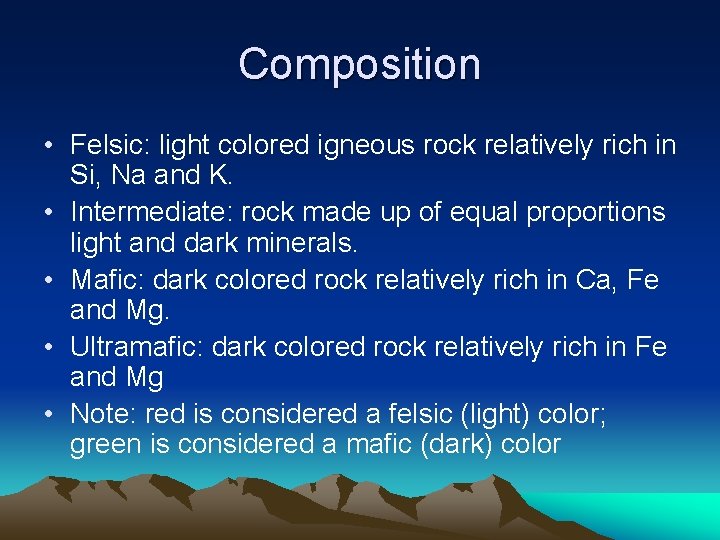 Composition

• Felsic: light colored igneous rock relatively rich in Si, Na and K.

• Intermediate: rock made up of equal proportions light and dark minerals.

• Mafic: dark colored rock relatively rich in Ca, Fe and Mg.

• Ultramafic: dark colored rock relatively rich in Fe and Mg

• Note: red is considered a felsic (light) color; green is considered a mafic (dark) color